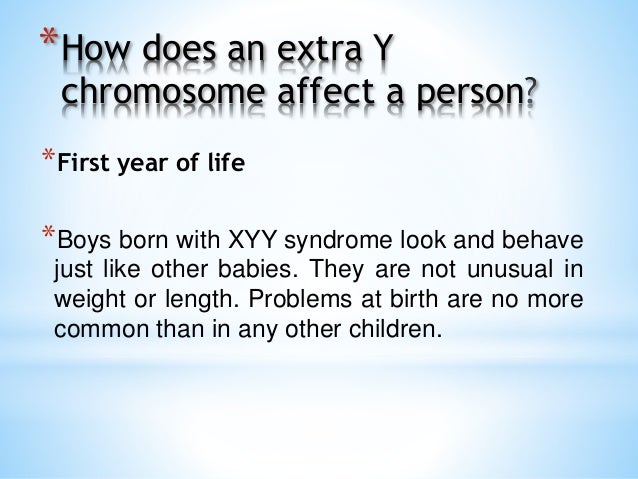 *How does an extra Y chromosome affect a person?

*First year of life

*Boys born with XYY syndrome look and behave just like other babies. They are not unusual in weight or length. Problems at birth are no more common than in any other children.